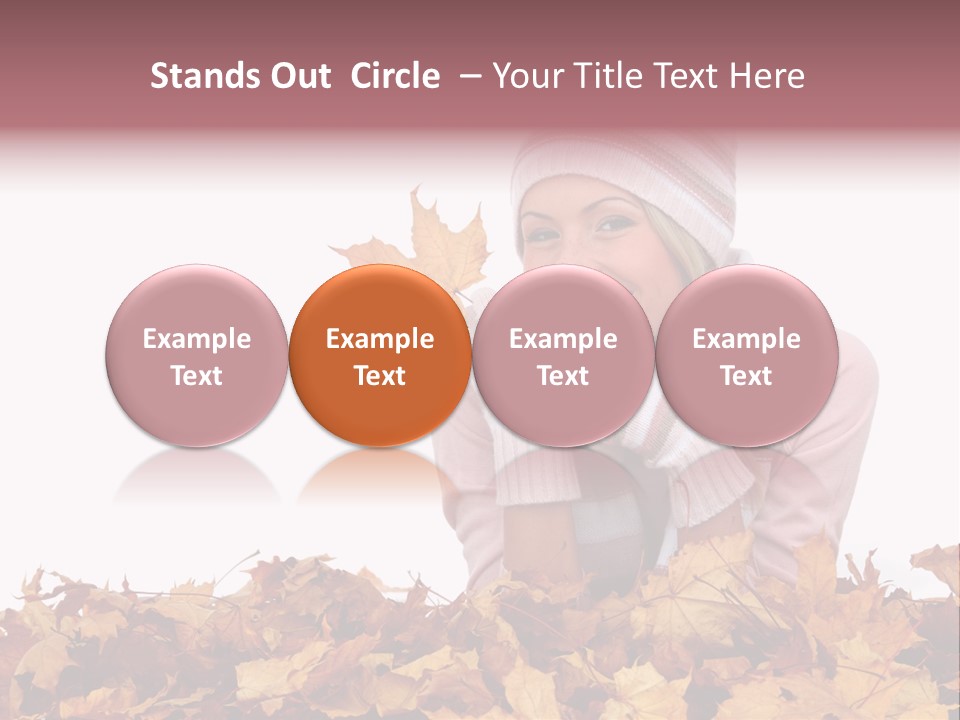 Stands Out Circle – Your Title Text Here

Example Text

Example Text

Example Text

Example Text